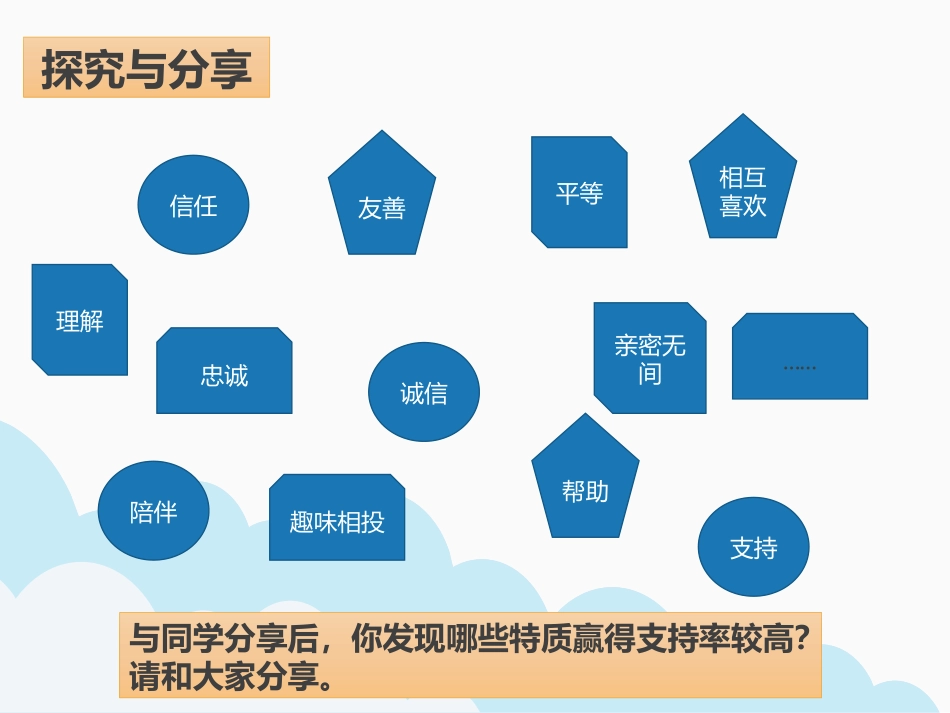 探究与分享

信任

友善

平等

相互喜欢

理解

忠诚

诚信

亲密无间

……

陪伴

趣味相投

帮助

支持

与同学分享后，你发现哪些特质赢得支持率较高？请和大家分享。